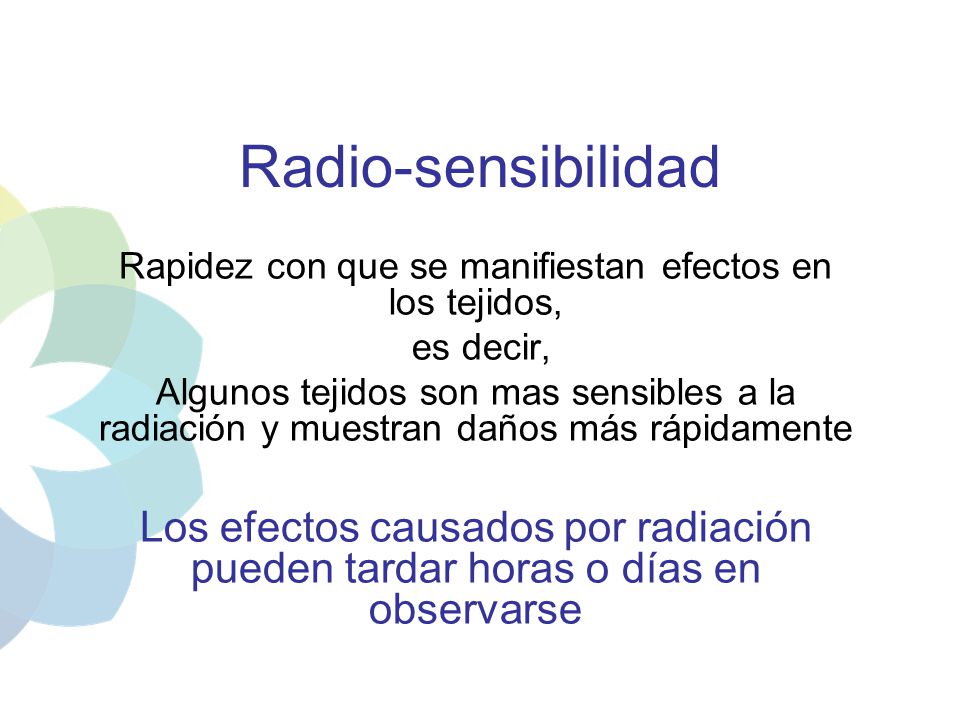 Radio-sensibilidad

Rapidez con que se manifiestan efectos en los tejidos,

es decir,

Algunos tejidos son mas sensibles a la radiación y muestran daños más rápidamente

Los efectos causados por radiación pueden tardar horas o días en observarse